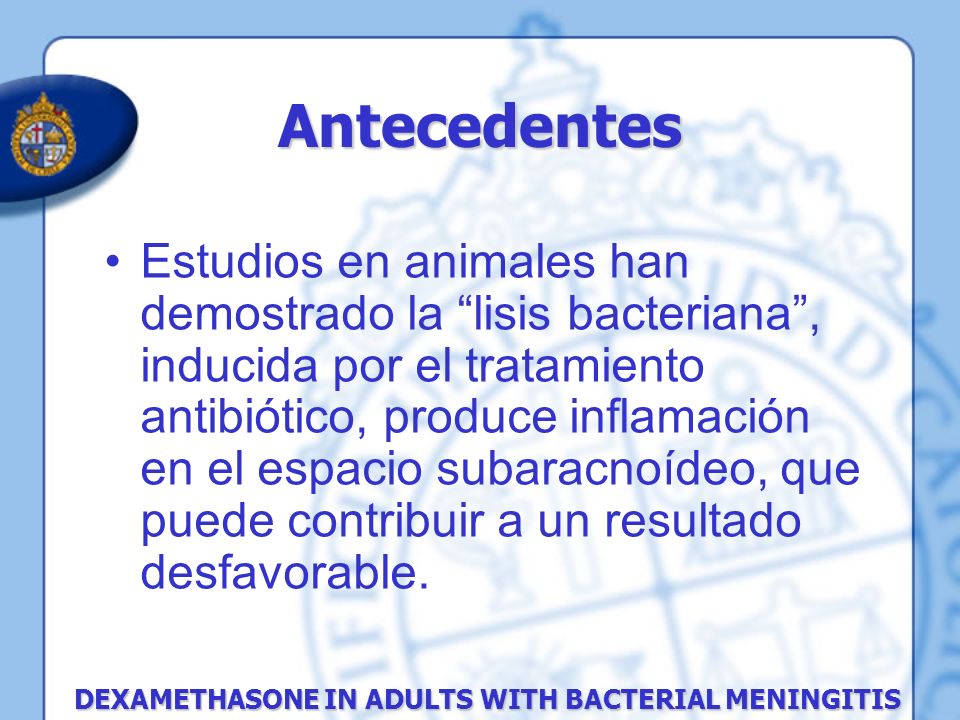 Antecedentes

• Estudios en animales han demostrado la “lisis bacteriana”, inducida por el tratamiento antibiótico, produce inflamación en el espacio subaracnoídeo, que puede contribuir a un resultado desfavorable.

DEXAMETHASONE IN ADULTS WITH BACTERIAL MENINGITIS